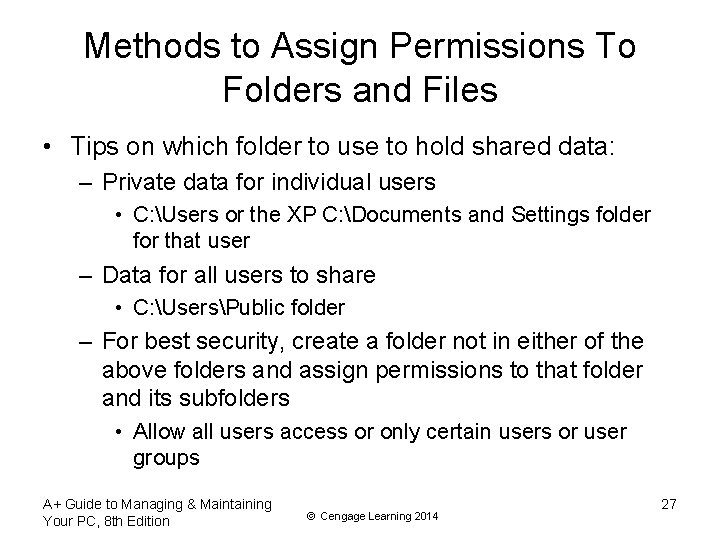 Methods to Assign Permissions To Folders and Files

• Tips on which folder to use to hold shared data:
– Private data for individual users
• C:\Users or the XP C:\Documents and Settings folder for that user
– Data for all users to share
• C:\Users\Public folder
– For best security, create a folder not in either of the above folders and assign permissions to that folder and its subfolders
• Allow all users access or only certain users or user groups

A+ Guide to Managing & Maintaining Your PC, 8th Edition

© Cengage Learning 2014

27